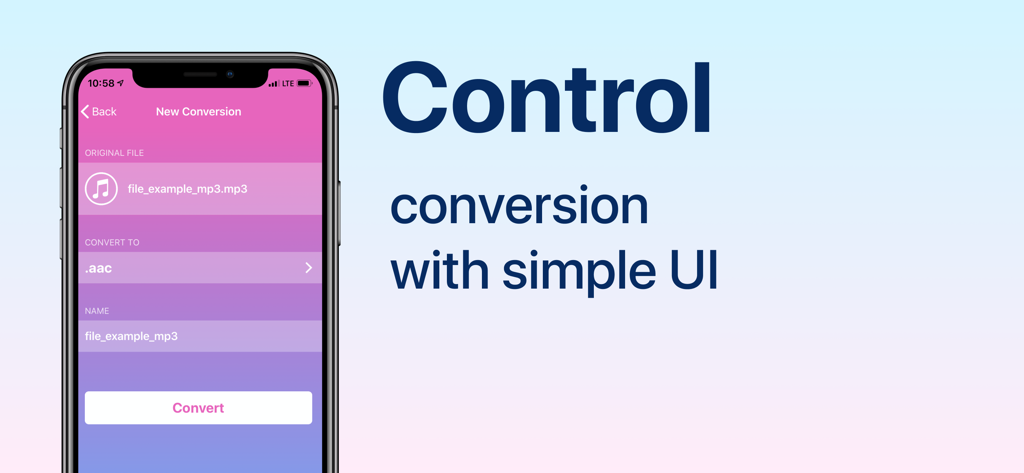 10:58 LTE

Back New Conversion

ORIGINAL FILE

file_example_mp3.mp3

CONVERT TO

.aac

NAME

file_example_mp3

Convert

Control

conversion with simple UI